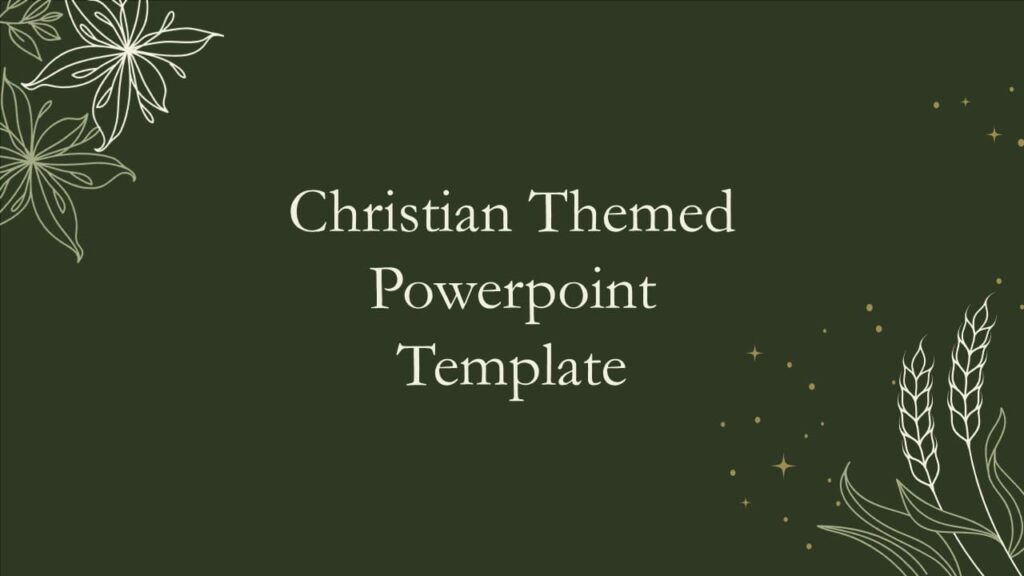 Christian Themed Powerpoint Template